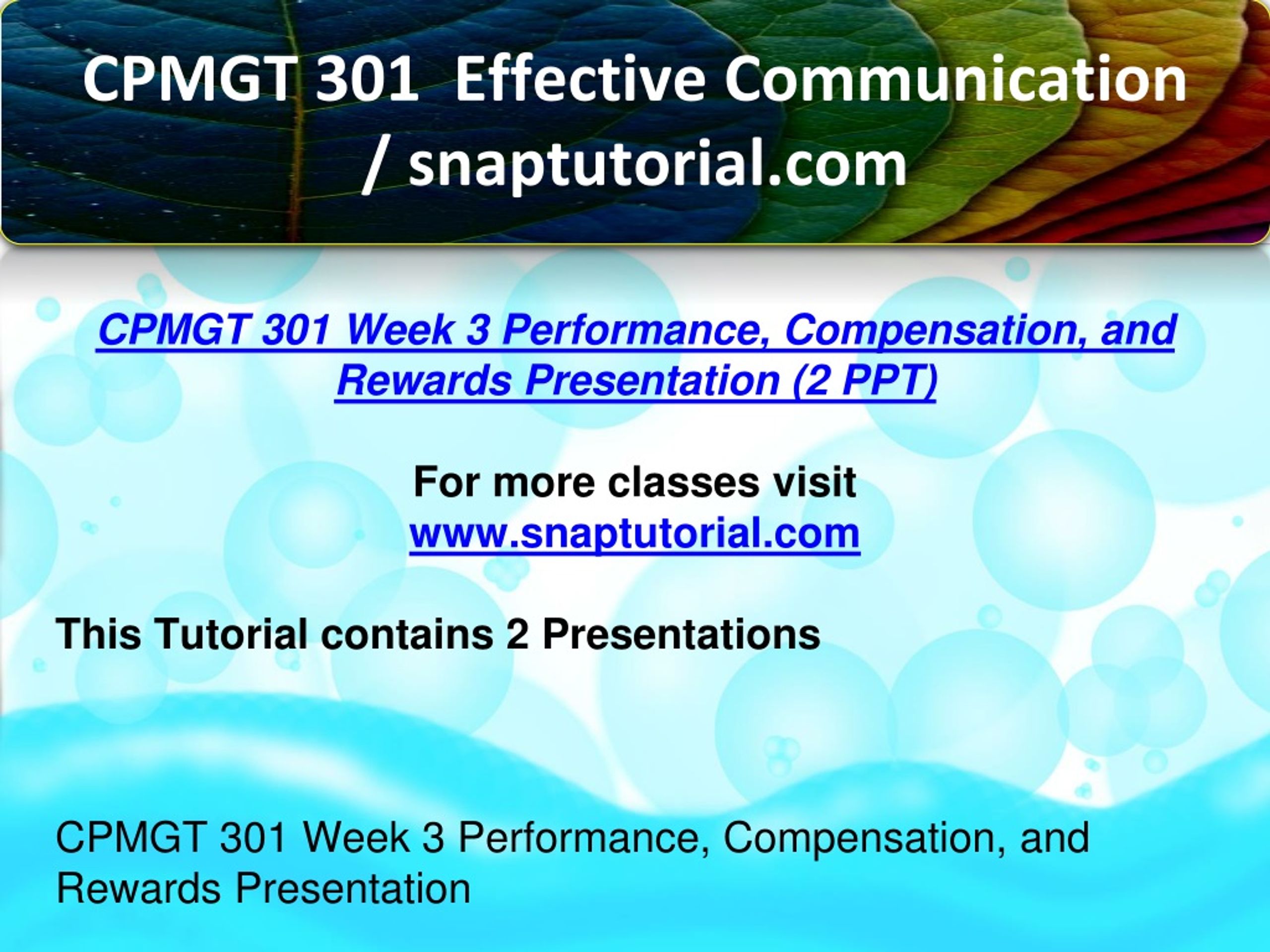 CPMGT 301 Effective Communication / snaptutorial.com

CPMGT 301 Week 3 Performance, Compensation, and Rewards Presentation (2 PPT)

For more classes visit
www.snaptutorial.com

This Tutorial contains 2 Presentations

CPMGT 301 Week 3 Performance, Compensation, and Rewards Presentation